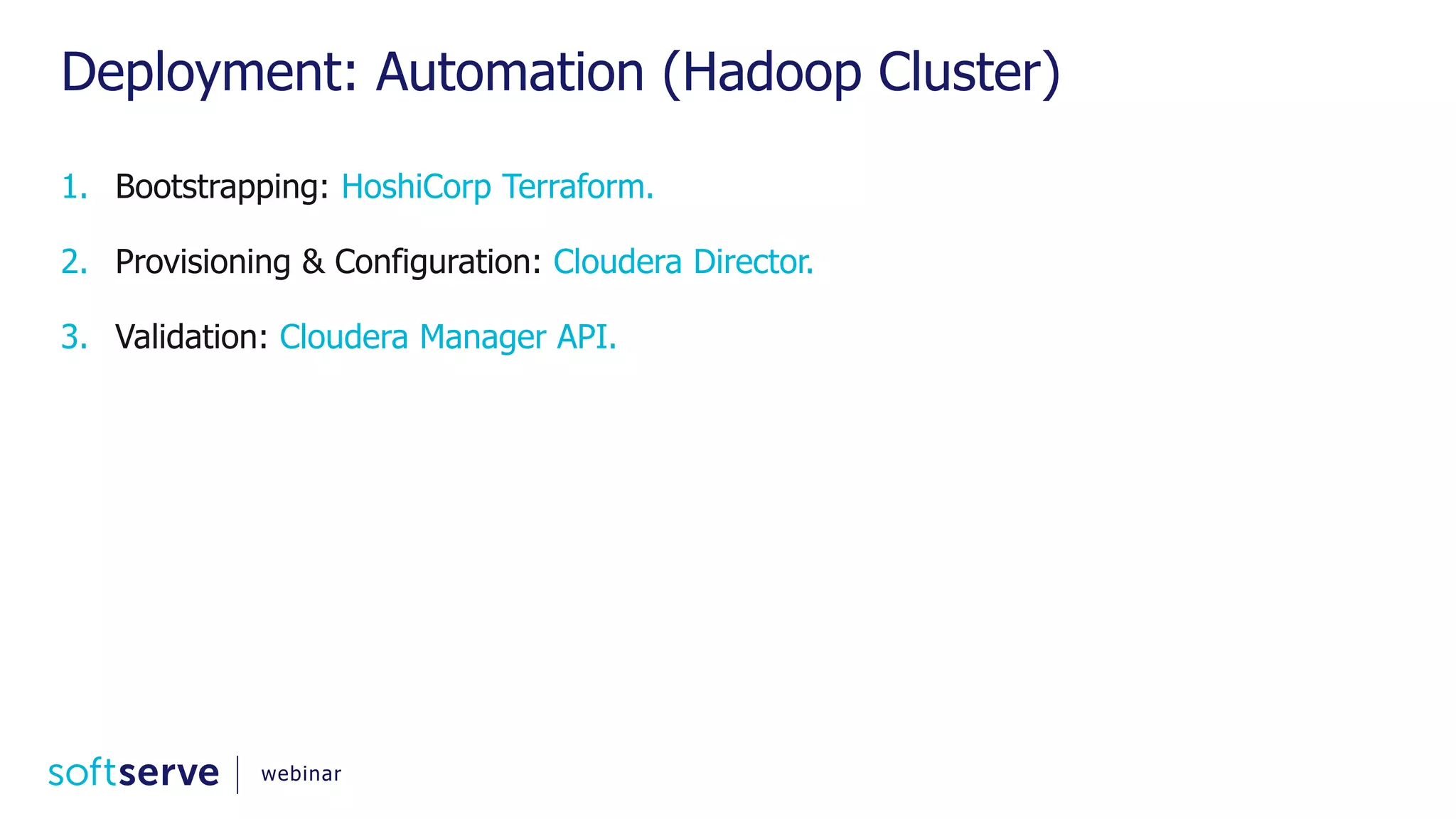 Deployment: Automation (Hadoop Cluster)

1. Bootstrapping: HoshiCorp Terraform.

2. Provisioning & Configuration: Cloudera Director.

3. Validation: Cloudera Manager API.

softserve | webinar